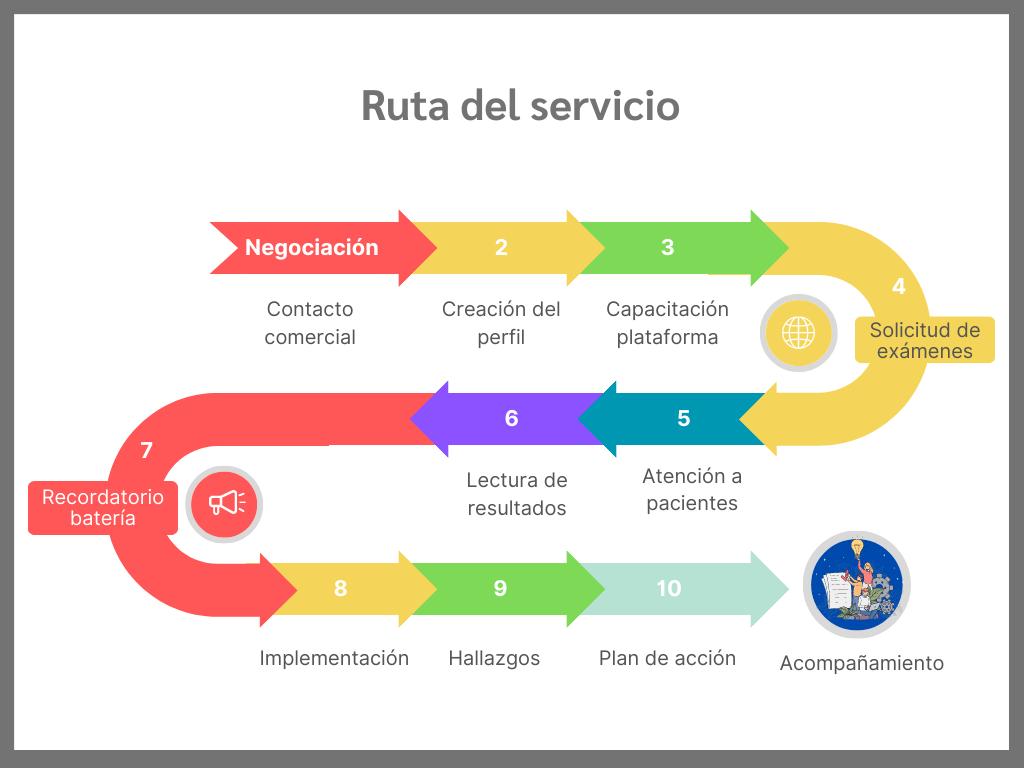 Ruta del servicio

Negociación
Contacto comercial

2
Creación del perfil

3
Capacitación plataforma

4
Solicitud de exámenes

5
Atención a pacientes

6
Lectura de resultados

7
Recordatorio batería

8
Implementación

9
Hallazgos

10
Plan de acción

Acompañamiento